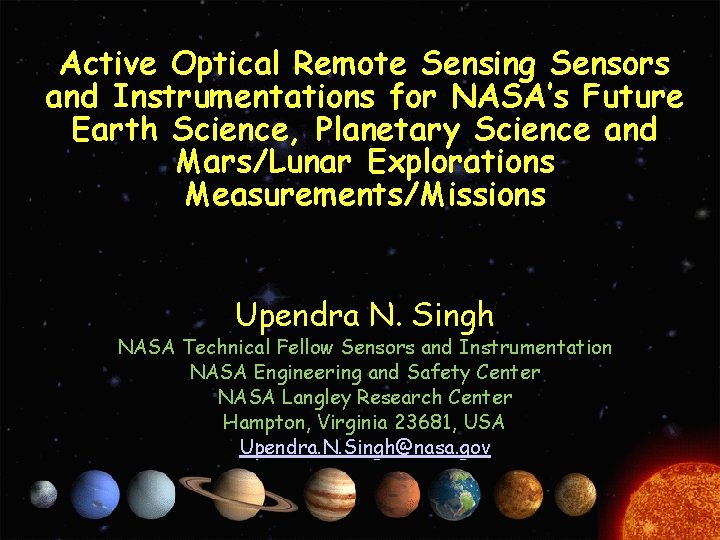 Active Optical Remote Sensing Sensors and Instrumentations for NASA's Future Earth Science, Planetary Science and Mars/Lunar Explorations Measurements/Missions

Upendra N. Singh
NASA Technical Fellow Sensors and Instrumentation
NASA Engineering and Safety Center
NASA Langley Research Center
Hampton, Virginia 23681, USA
Upendra.N.Singh@nasa.gov